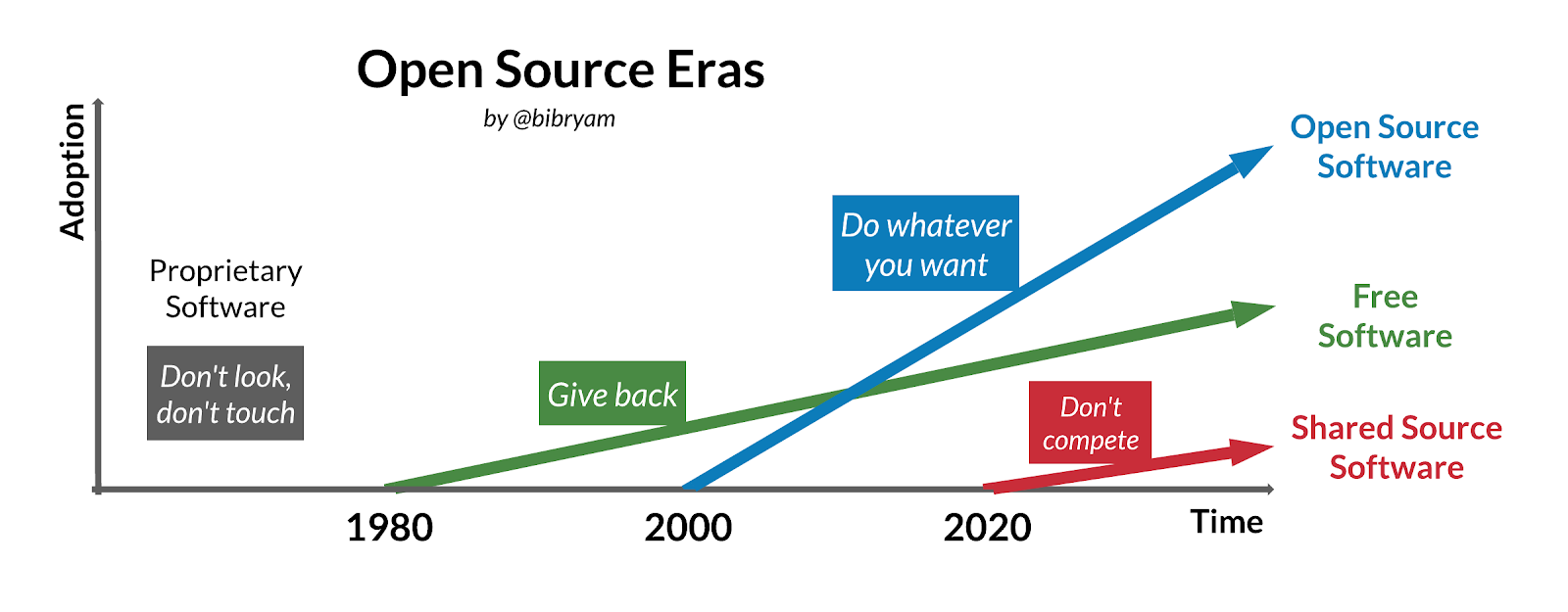 Open Source Eras

by @bibryam

Adoption

Proprietary Software

Don't look, don't touch

Give back

Do whatever you want

Don't compete

Open Source Software

Free Software

Shared Source Software

1980

2000

2020

Time